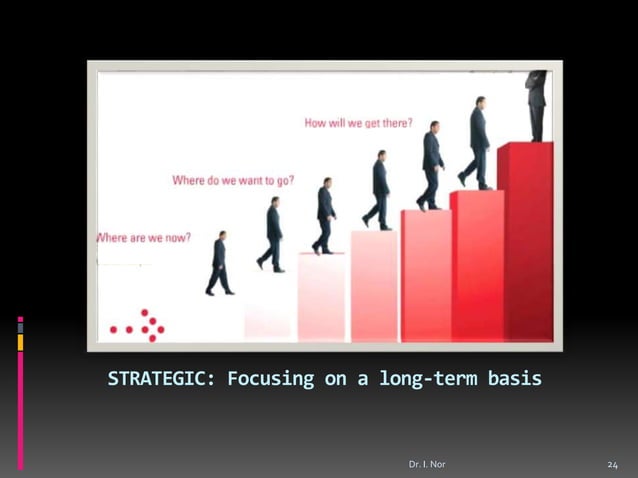 How will we get there?

Where do we want to go?

Where are we now?

STRATEGIC: Focusing on a long-term basis

Dr. I. Nor

24